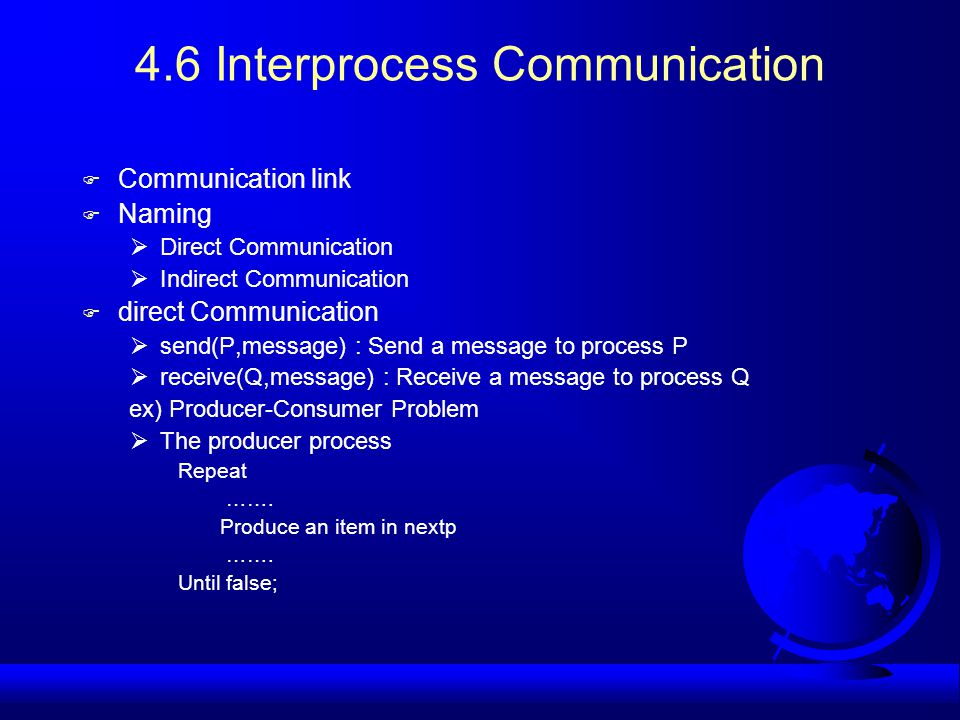 4.6 Interprocess Communication

Communication link
Naming
Direct Communication
Indirect Communication
direct Communication
send(P,message) : Send a message to process P
receive(Q,message) : Receive a message to process Q
ex) Producer-Consumer Problem
The producer process
Repeat
…….
Produce an item in nextp
…….
Until false;